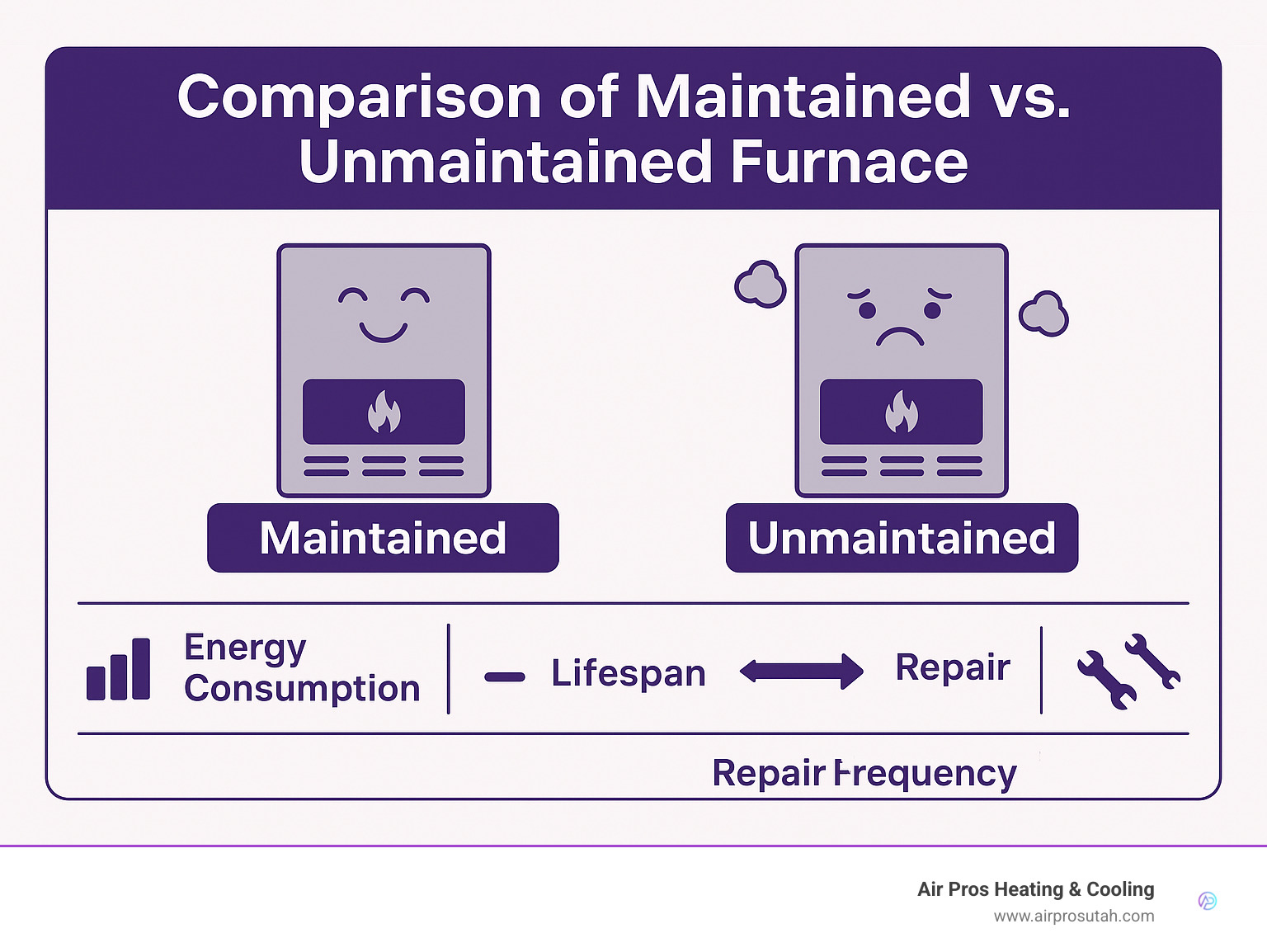 Comparison of Maintained vs. Unmaintained Furnace

Maintained

Unmaintained

Energy Consumption

Lifespan

Repair

Repair Frequency

Air Pros Heating & Cooling
www.airprosutah.com